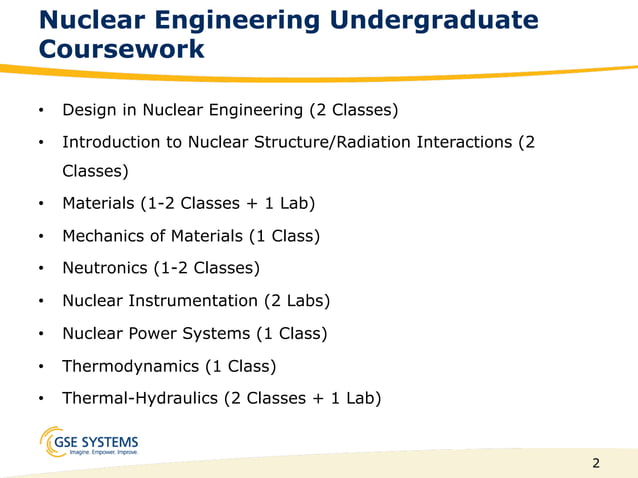 Nuclear Engineering Undergraduate Coursework

• Design in Nuclear Engineering (2 Classes)
• Introduction to Nuclear Structure/Radiation Interactions (2 Classes)
• Materials (1-2 Classes + 1 Lab)
• Mechanics of Materials (1 Class)
• Neutronics (1-2 Classes)
• Nuclear Instrumentation (2 Labs)
• Nuclear Power Systems (1 Class)
• Thermodynamics (1 Class)
• Thermal-Hydraulics (2 Classes + 1 Lab)

GSE SYSTEMS
Imagine. Empower. Improve.

2